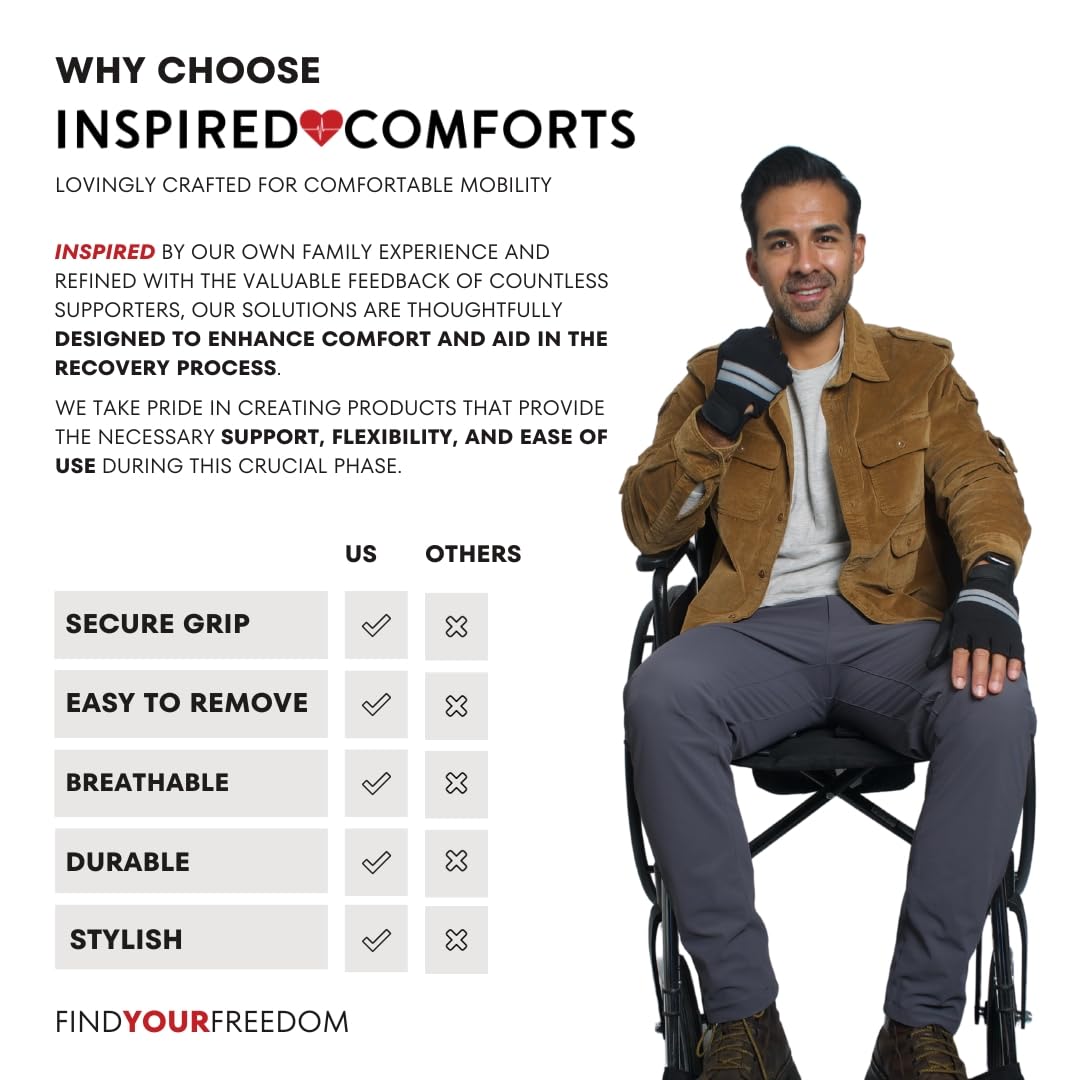 WHY CHOOSE

INSPIRED COMFORTS

LOVINGLY CRAFTED FOR COMFORTABLE MOBILITY

INSPIRED BY OUR OWN FAMILY EXPERIENCE AND REFINED WITH THE VALUABLE FEEDBACK OF COUNTLESS SUPPORTERS, OUR SOLUTIONS ARE THOUGHTFULLY DESIGNED TO ENHANCE COMFORT AND AID IN THE RECOVERY PROCESS.

WE TAKE PRIDE IN CREATING PRODUCTS THAT PROVIDE THE NECESSARY SUPPORT, FLEXIBILITY, AND EASE OF USE DURING THIS CRUCIAL PHASE.

| | US | OTHERS |
|---|---|---|
| SECURE GRIP | ✓ | ✗ |
| EASY TO REMOVE | ✓ | ✗ |
| BREATHABLE | ✓ | ✗ |
| DURABLE | ✓ | ✗ |
| STYLISH | ✓ | ✗ |

FINDYOURFREEDOM